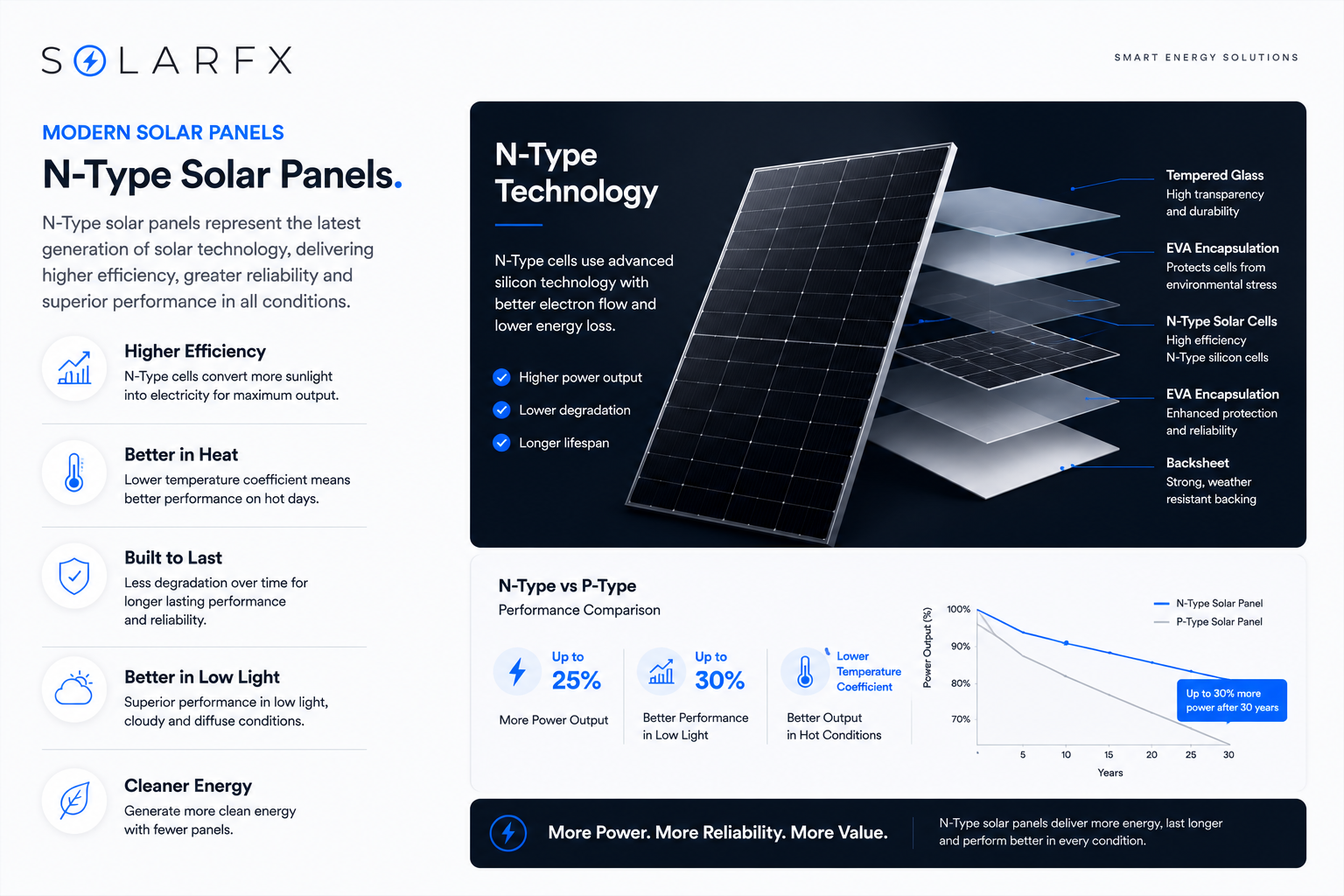 SOLARFX

SMART ENERGY SOLUTIONS

MODERN SOLAR PANELS

N-Type Solar Panels.

N-Type solar panels represent the latest generation of solar technology, delivering higher efficiency, greater reliability and superior performance in all conditions.

Higher Efficiency
N-Type cells convert more sunlight into electricity for maximum output.

Better in Heat
Lower temperature coefficient means better performance on hot days.

Built to Last
Less degradation over time for longer lasting performance and reliability.

Better in Low Light
Superior performance in low light, cloudy and diffuse conditions.

Cleaner Energy
Generate more clean energy with fewer panels.

N-Type Technology

N-Type cells use advanced silicon technology with better electron flow and lower energy loss.

Higher power output
Lower degradation
Longer lifespan

Tempered Glass
High transparency and durability

EVA Encapsulation
Protects cells from environmental stress

N-Type Solar Cells
High efficiency N-Type silicon cells

EVA Encapsulation
Enhanced protection and reliability

Backsheet
Strong, weather resistant backing

N-Type vs P-Type
Performance Comparison

Up to 25%
More Power Output

Up to 30%
Better Performance in Low Light

Lower Temperature Coefficient
Better Output in Hot Conditions

Power Output (%)
100%
90%
80%
70%
5 10 15 20 25 30
Years

N-Type Solar Panel
P-Type Solar Panel

Up to 30% more power after 30 years

More Power. More Reliability. More Value.

N-Type solar panels deliver more energy, last longer and perform better in every condition.